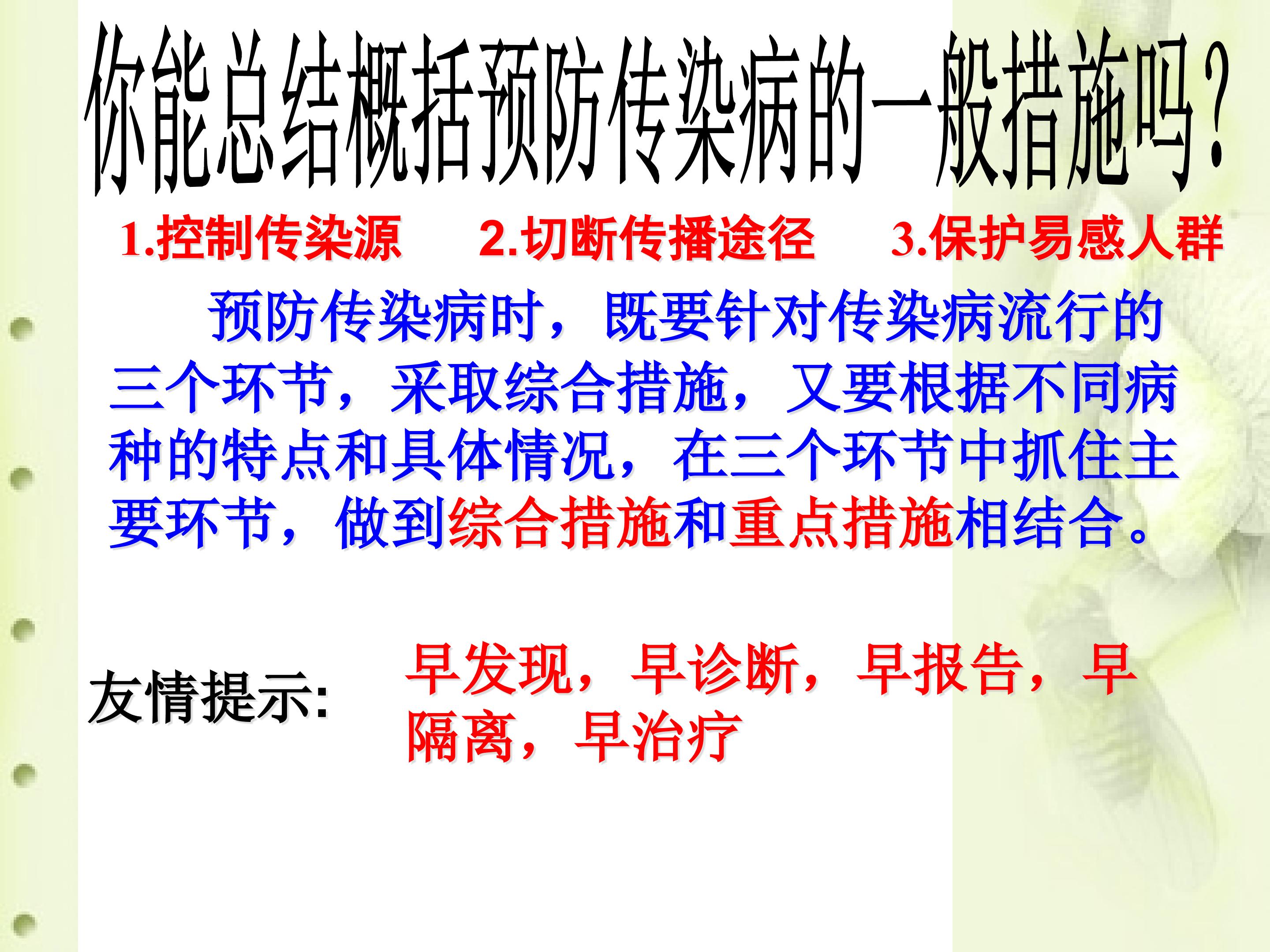 你能总结概括预防传染病的一般措施吗?

1.控制传染源 2.切断传播途径 3.保护易感人群

预防传染病时，既要针对传染病流行的三个环节，采取综合措施，又要根据不同病种的特点和具体情况，在三个环节中抓住主要环节，做到综合措施和重点措施相结合。

友情提示:

早发现，早诊断，早报告，早隔离，早治疗